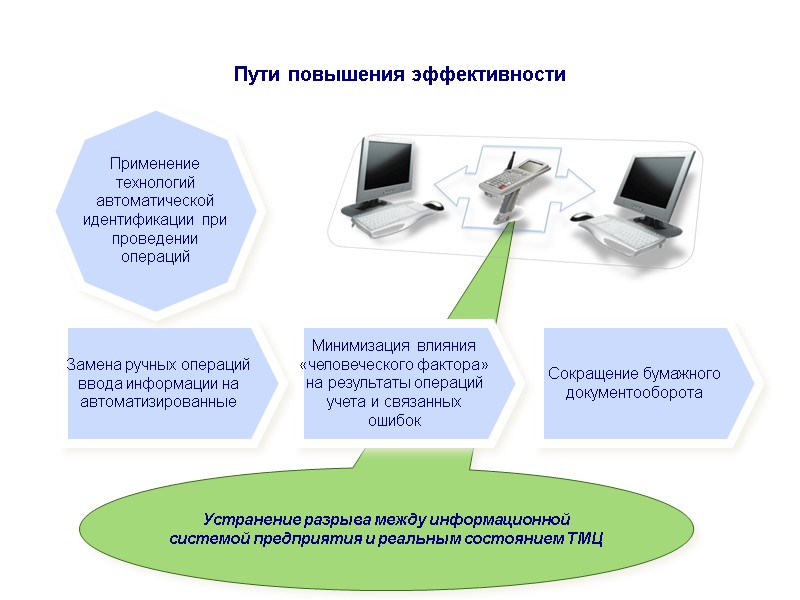 Пути повышения эффективности

Применение технологий автоматической идентификации при проведении операций

Замена ручных операций ввода информации на автоматизированные

Минимизация влияния «человеческого фактора» на результаты операций учета и связанных ошибок

Сокращение бумажного документооборота

Устранение разрыва между информационной системой предприятия и реальным состоянием ТМЦ